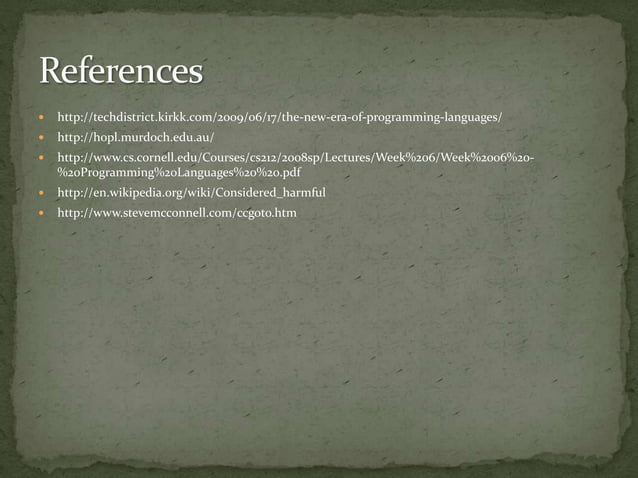 References

- http://techdistrict.kirkk.com/2009/06/17/the-new-era-of-programming-languages/
- http://hopl.murdoch.edu.au/
- http://www.cs.cornell.edu/Courses/cs212/2008sp/Lectures/Week%206/Week%2006%20-%20Programming%20Languages%20%20.pdf
- http://en.wikipedia.org/wiki/Considered_harmful
- http://www.stevemcconnell.com/ccgoto.htm